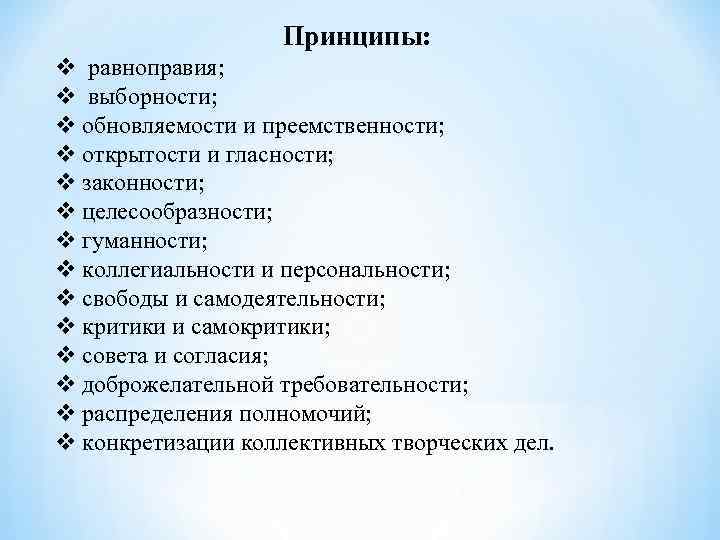 Принципы:

❖ равноправия;
❖ выборности;
❖ обновляемости и преемственности;
❖ открытости и гласности;
❖ законности;
❖ целесообразности;
❖ гуманности;
❖ коллегиальности и персональности;
❖ свободы и самодеятельности;
❖ критики и самокритики;
❖ совета и согласия;
❖ доброжелательной требовательности;
❖ распределения полномочий;
❖ конкретизации коллективных творческих дел.